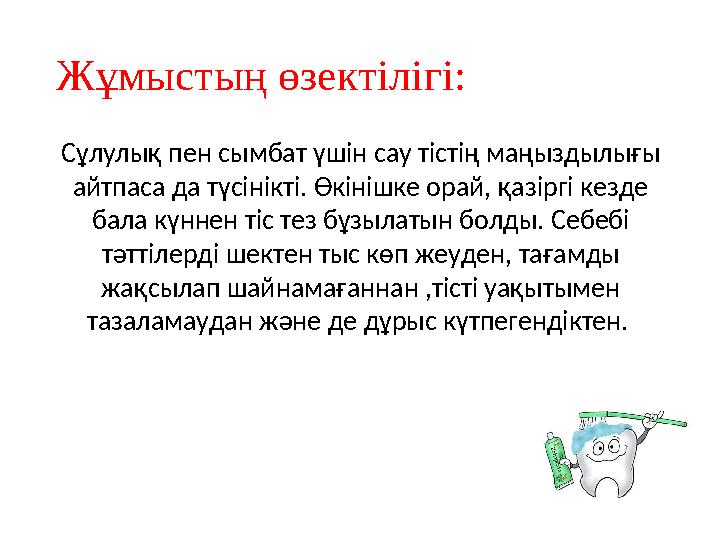 Жұмыстың өзектілігі:

Сұлулық пен сымбат үшін сау тістің маңыздылығы айтпаса да түсінікті. Өкінішке орай, қазіргі кезде бала күннен тіс тез бұзылатын болды. Себебі тәттілерді шектен тыс көп жеуден, тағамды жақсылап шайнамағаннан ,тісті уақытымен тазаламаудан және де дұрыс күтпегендіктен.